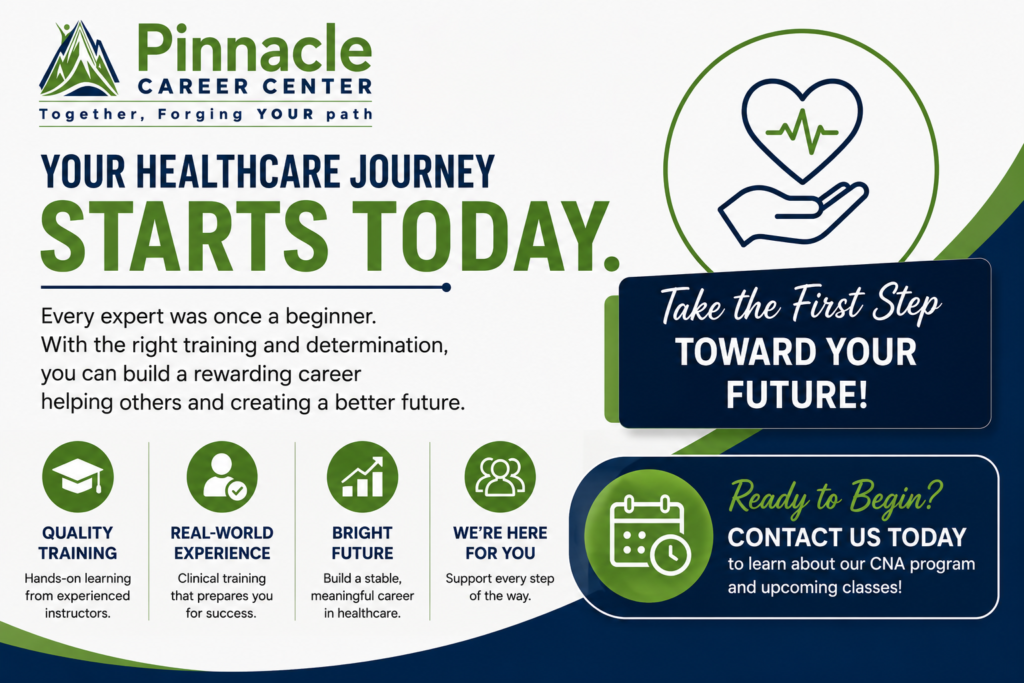 Pinnacle
CAREER CENTER
Together, Forging YOUR path

YOUR HEALTHCARE JOURNEY
STARTS TODAY.

Every expert was once a beginner. With the right training and determination, you can build a rewarding career helping others and creating a better future.

QUALITY TRAINING
Hands-on learning from experienced instructors.

REAL-WORLD EXPERIENCE
Clinical training that prepares you for success.

BRIGHT FUTURE
Build a stable, meaningful career in healthcare.

WE'RE HERE FOR YOU
Support every step of the way.

Take the First Step
TOWARD YOUR FUTURE!

Ready to Begin?
CONTACT US TODAY
to learn about our CNA program and upcoming classes!